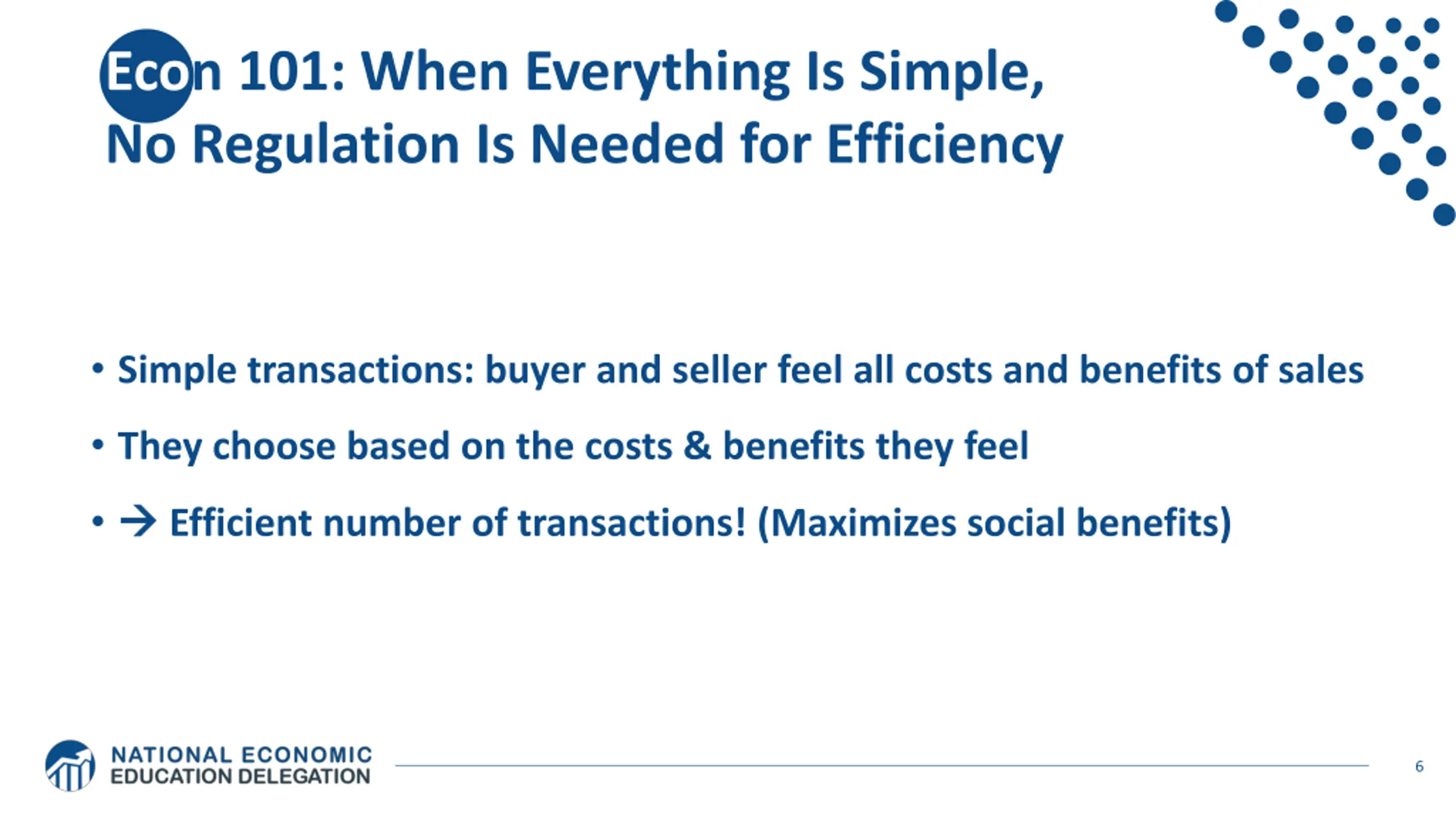 Econ 101: When Everything Is Simple, No Regulation Is Needed for Efficiency

• Simple transactions: buyer and seller feel all costs and benefits of sales

• They choose based on the costs & benefits they feel

• → Efficient number of transactions! (Maximizes social benefits)

NATIONAL ECONOMIC EDUCATION DELEGATION

6